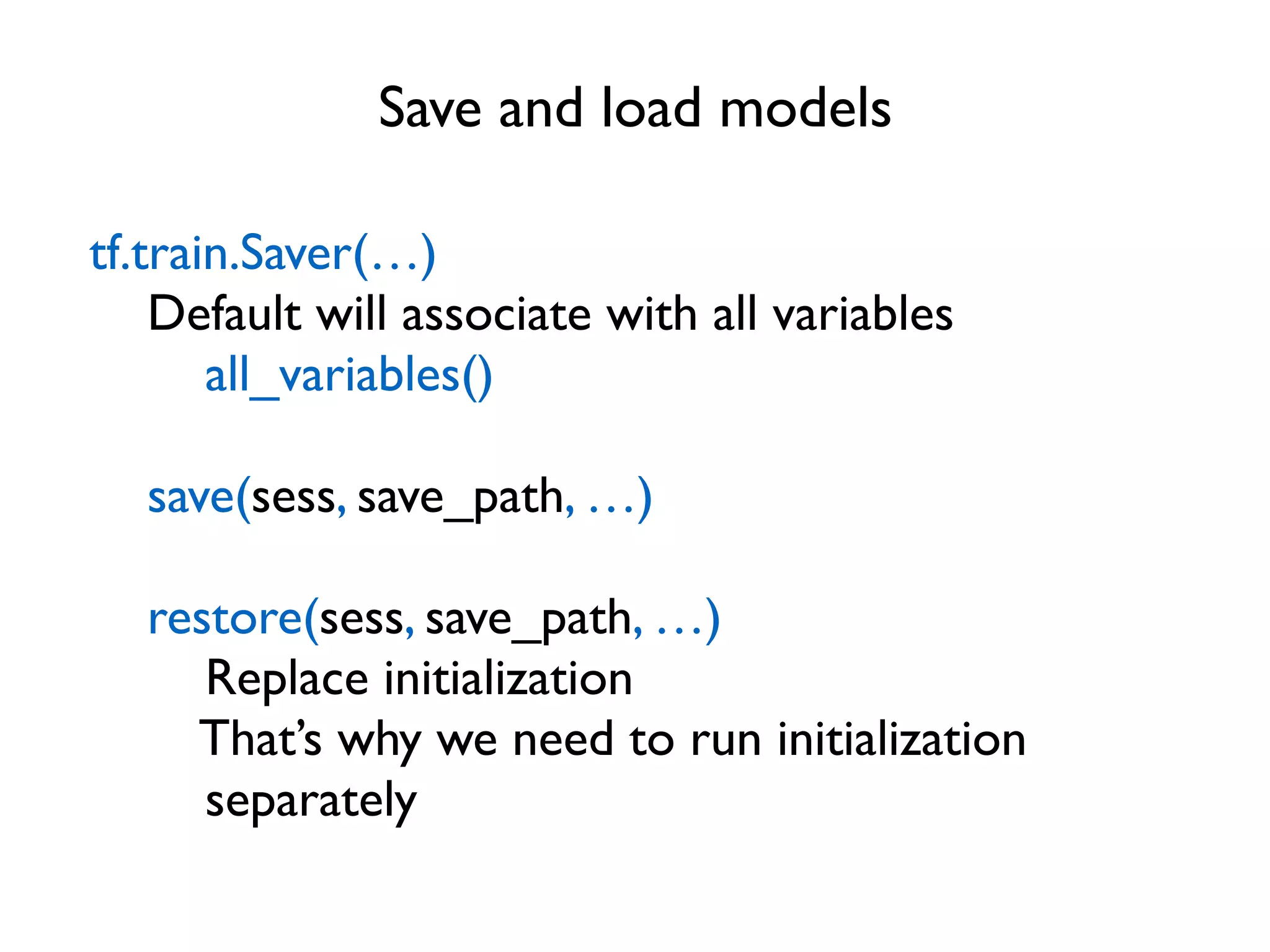 Save and load models

tf.train.Saver(…)
Default will associate with all variables
all_variables()

save(sess, save_path, …)

restore(sess, save_path, …)
Replace initialization
That’s why we need to run initialization separately